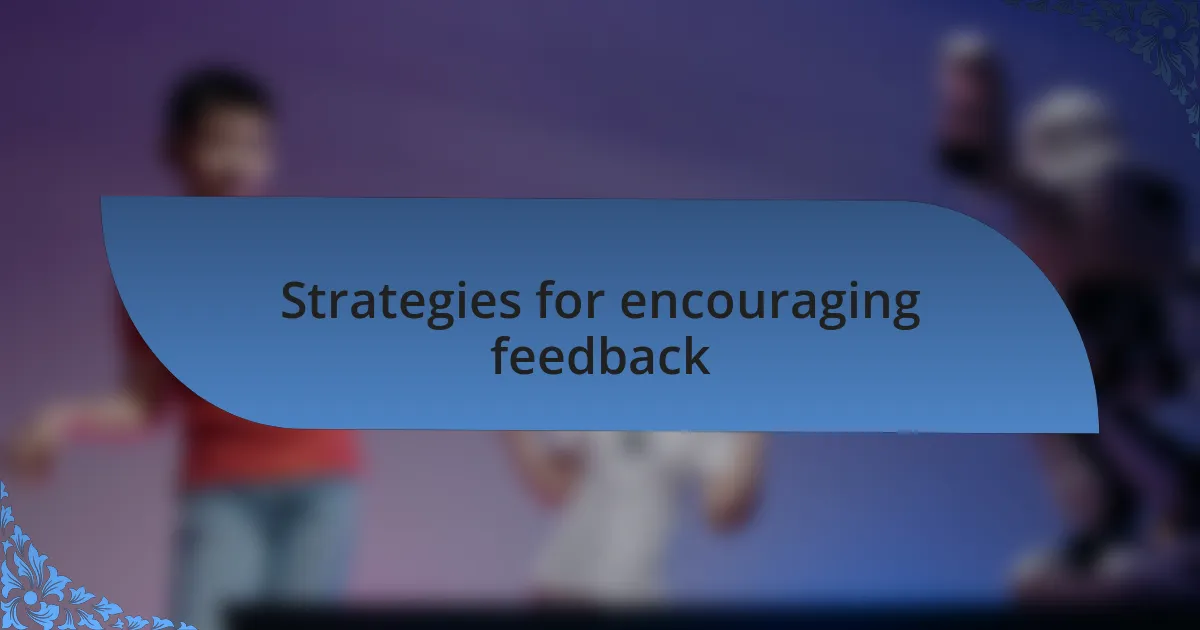 Strategies for encouraging feedback